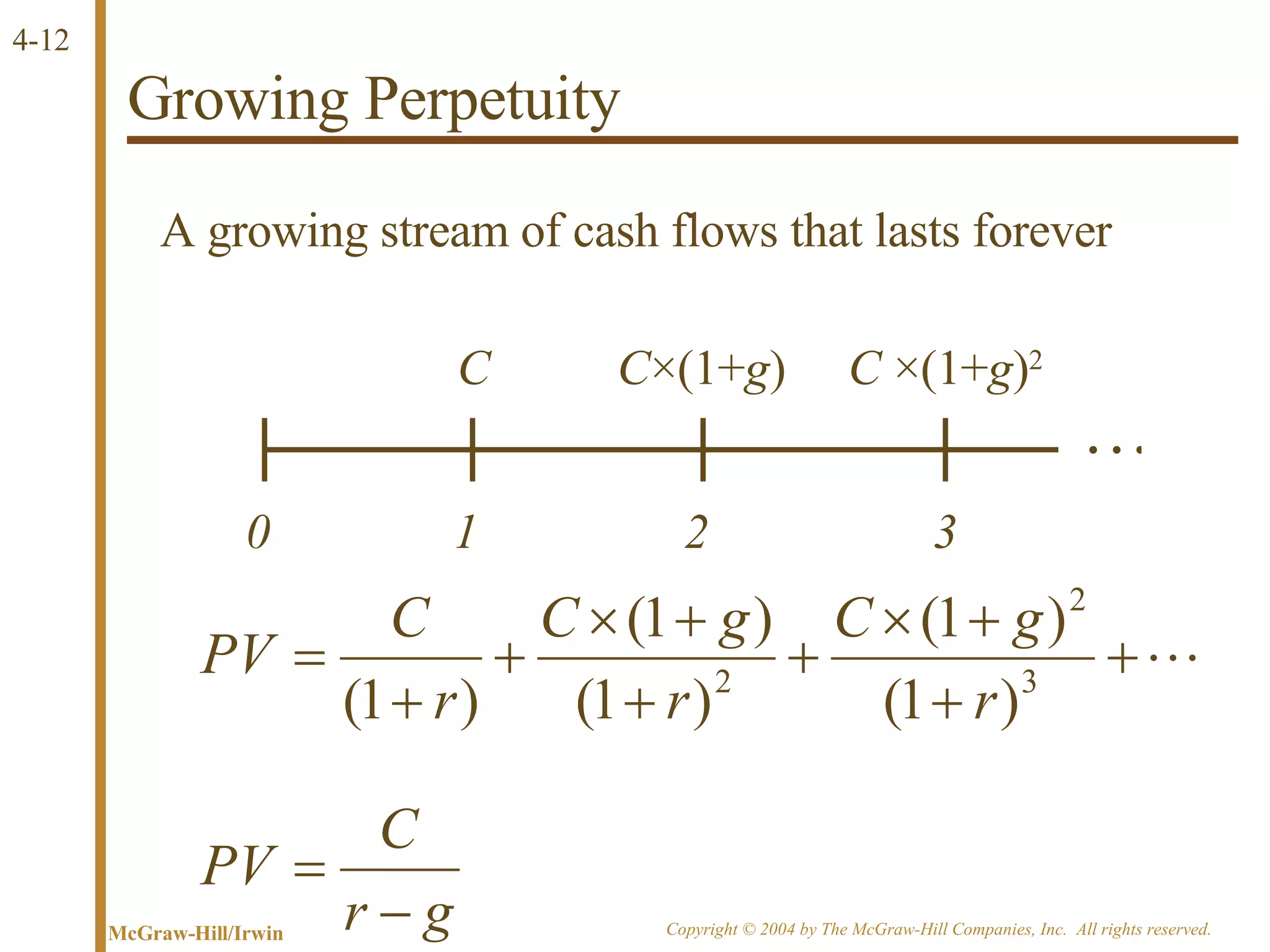 4-12

Growing Perpetuity

A growing stream of cash flows that lasts forever

$C$ $C\times(1+g)$ $C\times(1+g)^2$

…

0 1 2 3

$PV = \frac{C}{(1+r)} + \frac{C\times(1+g)}{(1+r)^2} + \frac{C\times(1+g)^2}{(1+r)^3} + \cdots$

$PV = \frac{C}{r-g}$

McGraw-Hill/Irwin

Copyright © 2004 by The McGraw-Hill Companies, Inc. All rights reserved.